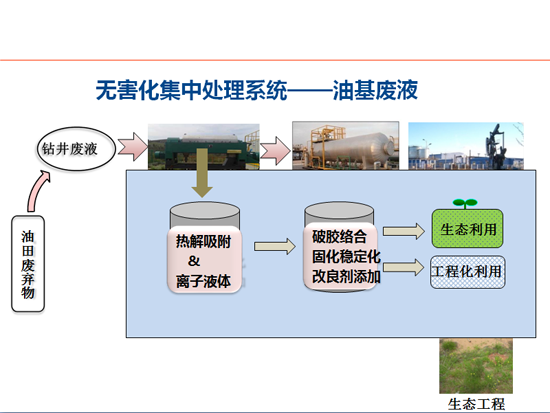 无害化集中处理系统——油基废液

钻井废液

油田废弃物

热解吸附
&
离子液体

破胶络合
固化稳定化
改良剂添加

生态利用

工程化利用

生态工程